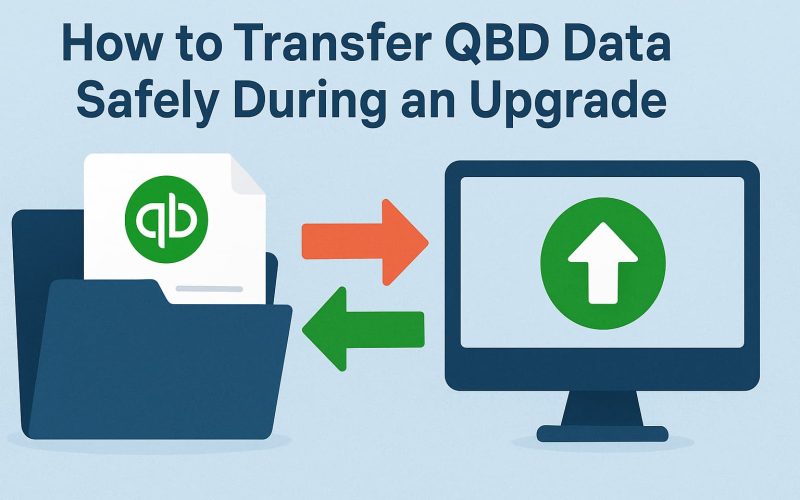 How to Transfer QBD Data Safely During an Upgrade

qb